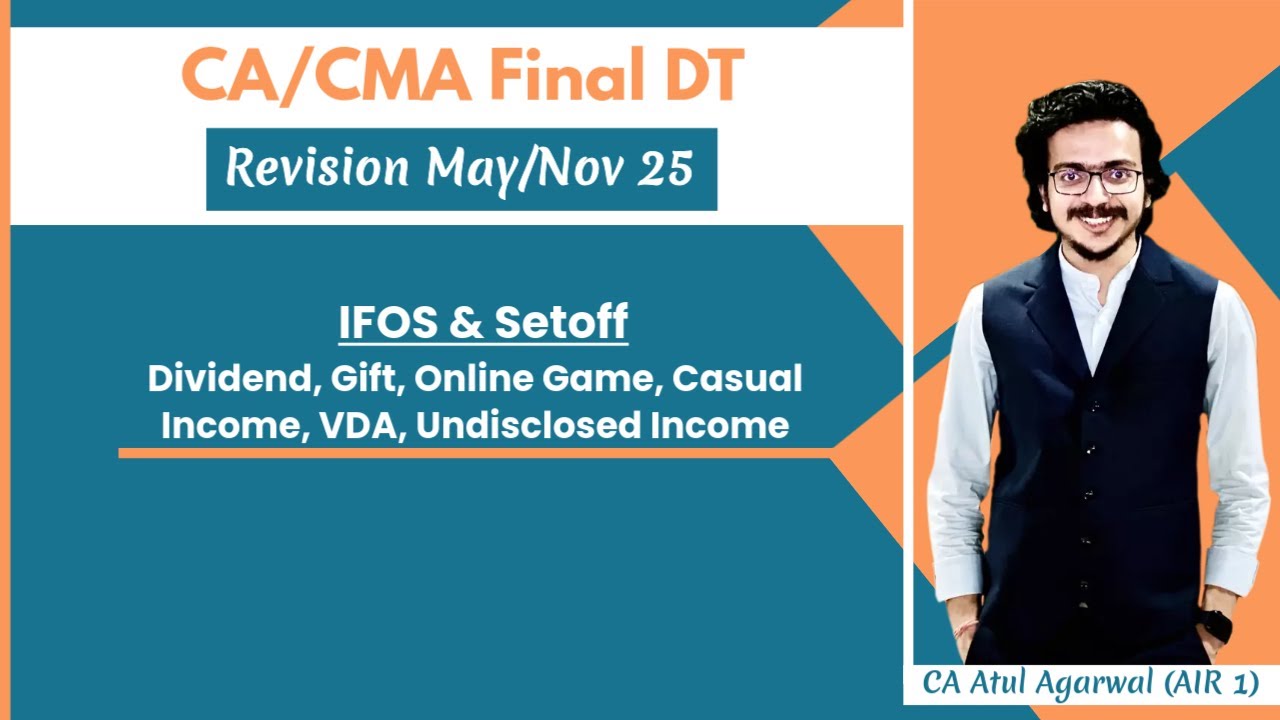 CA/CMA Final DT

Revision May/Nov 25

IFOS & Setoff

Dividend, Gift, Online Game, Casual Income, VDA, Undisclosed Income

CA Atul Agarwal (AIR 1)